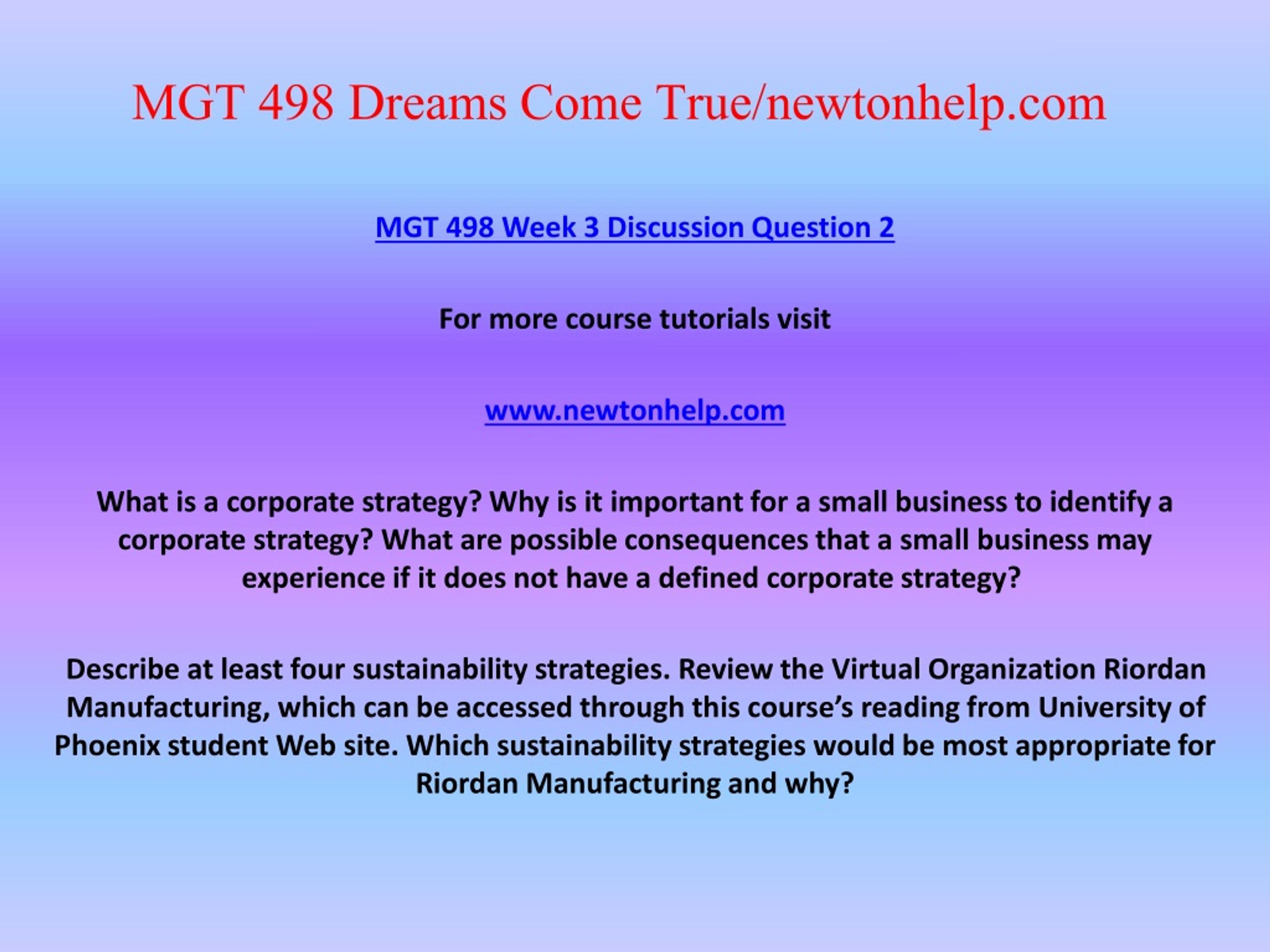 MGT 498 Dreams Come True/newtonhelp.com

MGT 498 Week 3 Discussion Question 2

For more course tutorials visit

www.newtonhelp.com

What is a corporate strategy? Why is it important for a small business to identify a corporate strategy? What are possible consequences that a small business may experience if it does not have a defined corporate strategy?

Describe at least four sustainability strategies. Review the Virtual Organization Riordan Manufacturing, which can be accessed through this course's reading from University of Phoenix student Web site. Which sustainability strategies would be most appropriate for Riordan Manufacturing and why?